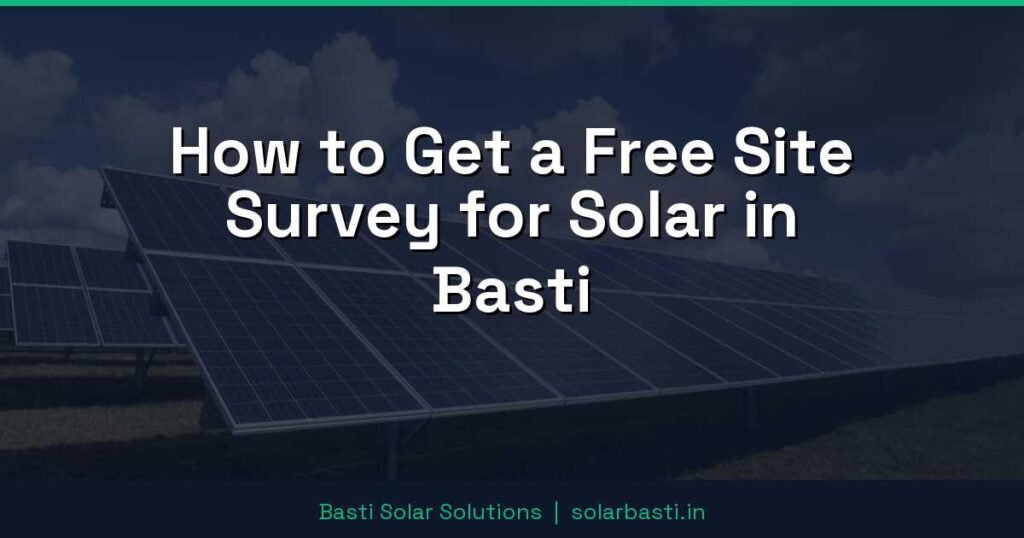 How to Get a Free Site Survey for Solar in Basti

Basti Solar Solutions | solarbasti.in